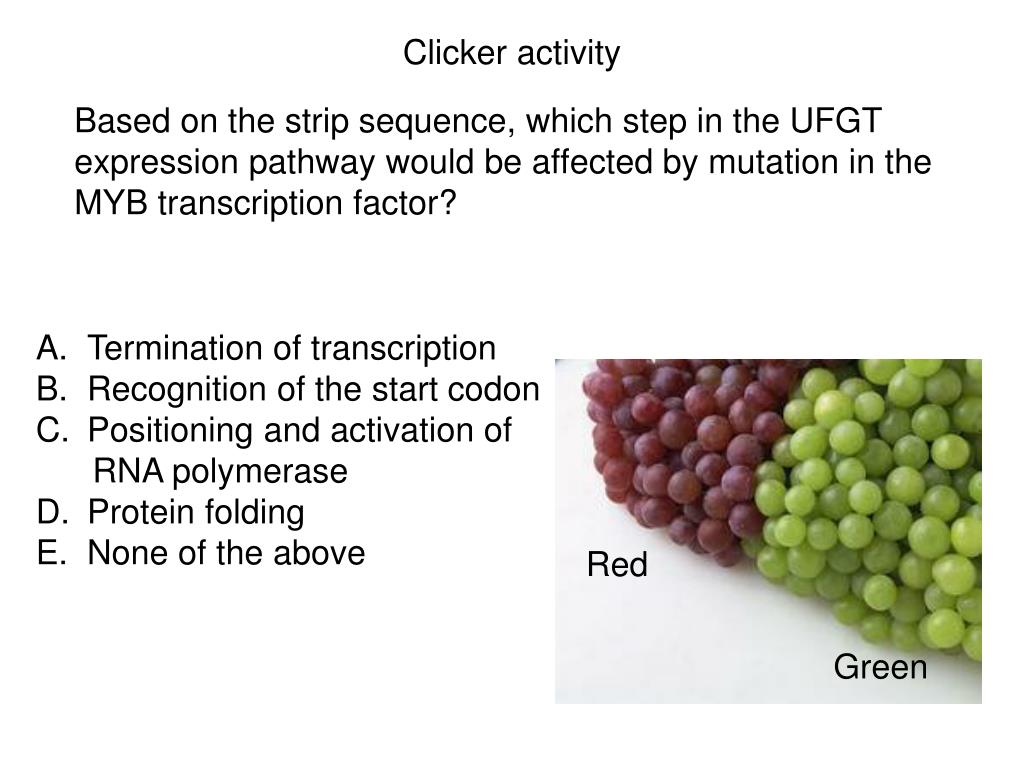 Clicker activity

Based on the strip sequence, which step in the UFGT expression pathway would be affected by mutation in the MYB transcription factor?

A. Termination of transcription
B. Recognition of the start codon
C. Positioning and activation of RNA polymerase
D. Protein folding
E. None of the above

Red

Green